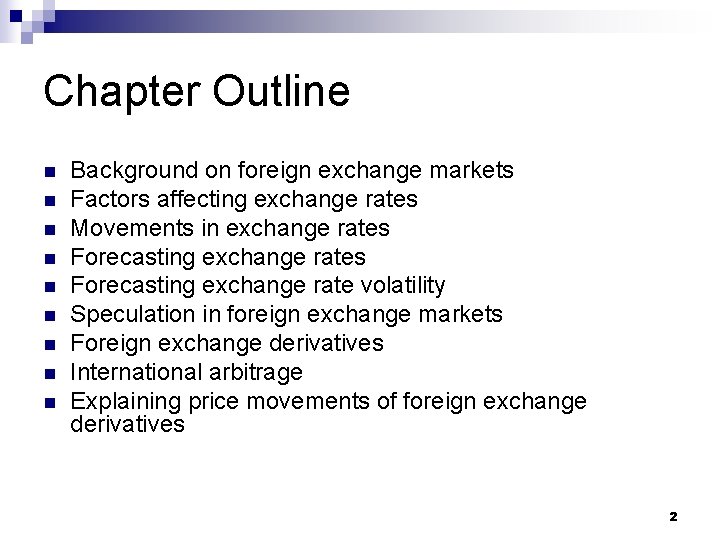 Chapter Outline

- Background on foreign exchange markets
- Factors affecting exchange rates
- Movements in exchange rates
- Forecasting exchange rates
- Forecasting exchange rate volatility
- Speculation in foreign exchange markets
- Foreign exchange derivatives
- International arbitrage
- Explaining price movements of foreign exchange derivatives

2